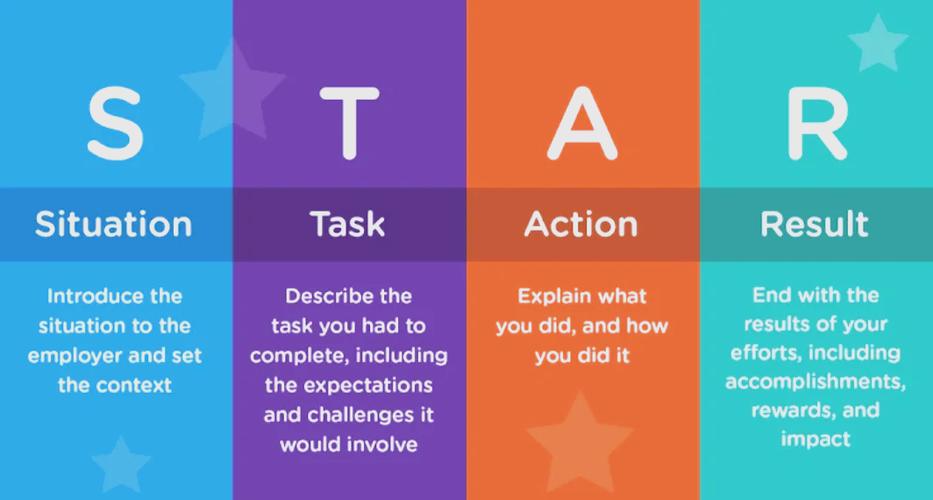 S

Situation

Introduce the situation to the employer and set the context

T

Task

Describe the task you had to complete, including the expectations and challenges it would involve

A

Action

Explain what you did, and how you did it

R

Result

End with the results of your efforts, including accomplishments, rewards, and impact